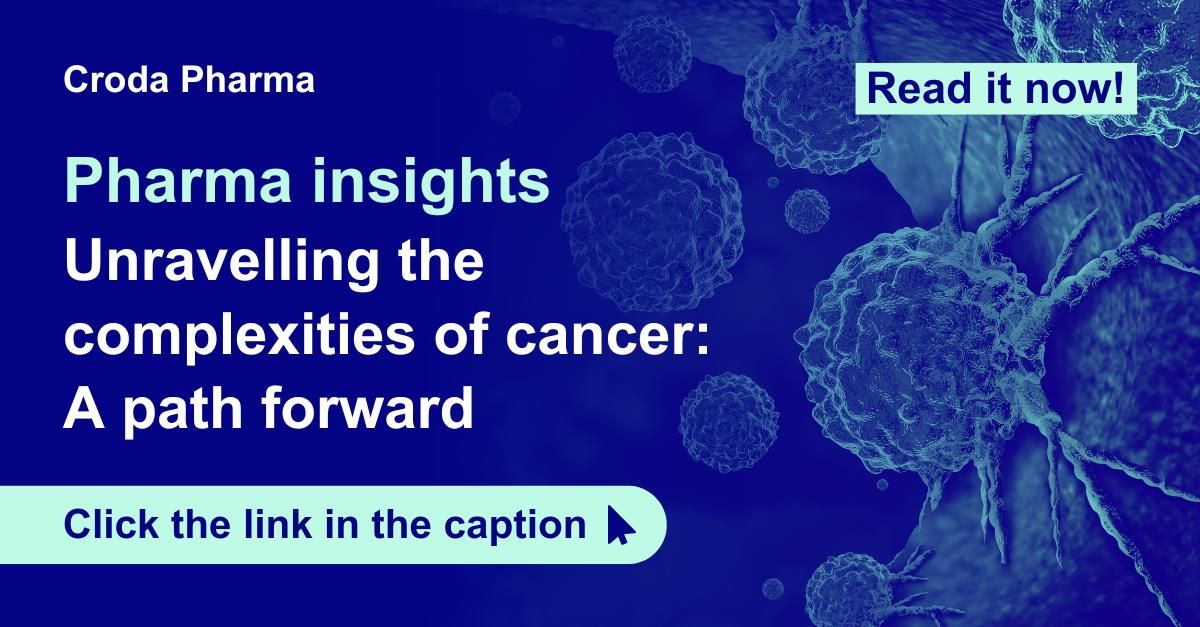 Croda Pharma

Read it now!

Pharma insights
Unravelling the complexities of cancer: A path forward

Click the link in the caption